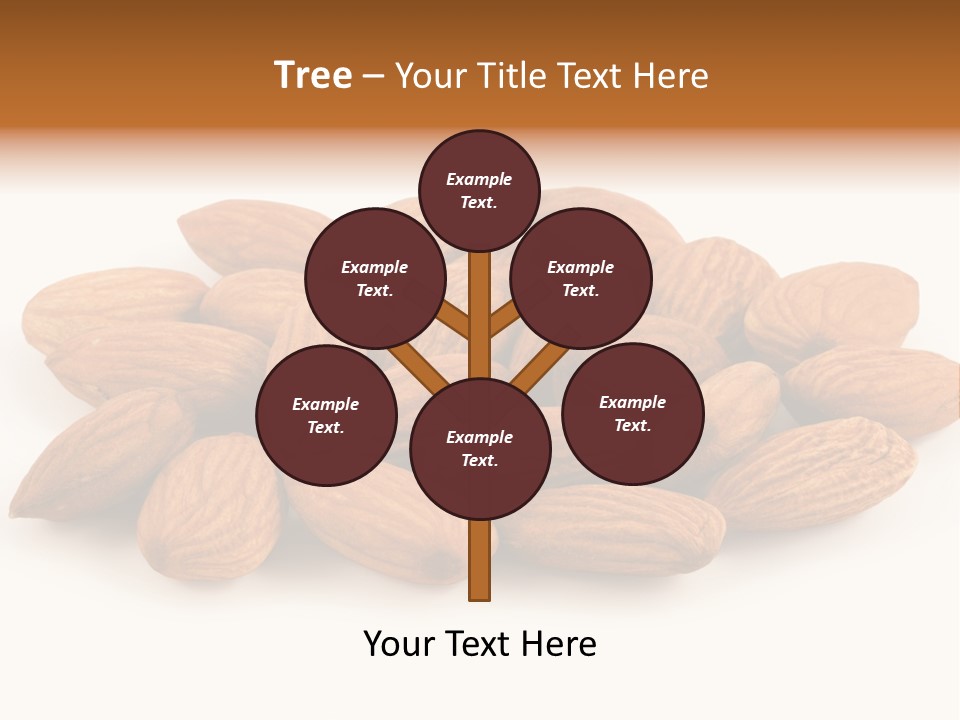 Tree – Your Title Text Here

Example Text.

Example Text.

Example Text.

Example Text.

Example Text.

Example Text.

Your Text Here